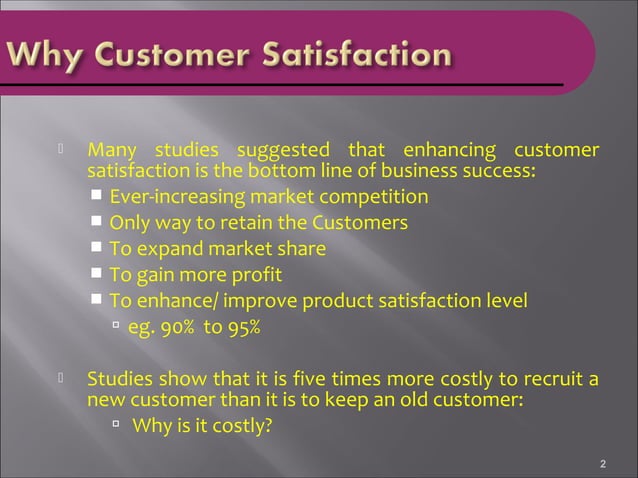 Why Customer Satisfaction

Many studies suggested that enhancing customer satisfaction is the bottom line of business success:

Ever-increasing market competition

Only way to retain the Customers

To expand market share

To gain more profit

To enhance/ improve product satisfaction level

eg. 90% to 95%

Studies show that it is five times more costly to recruit a new customer than it is to keep an old customer:

Why is it costly?

2